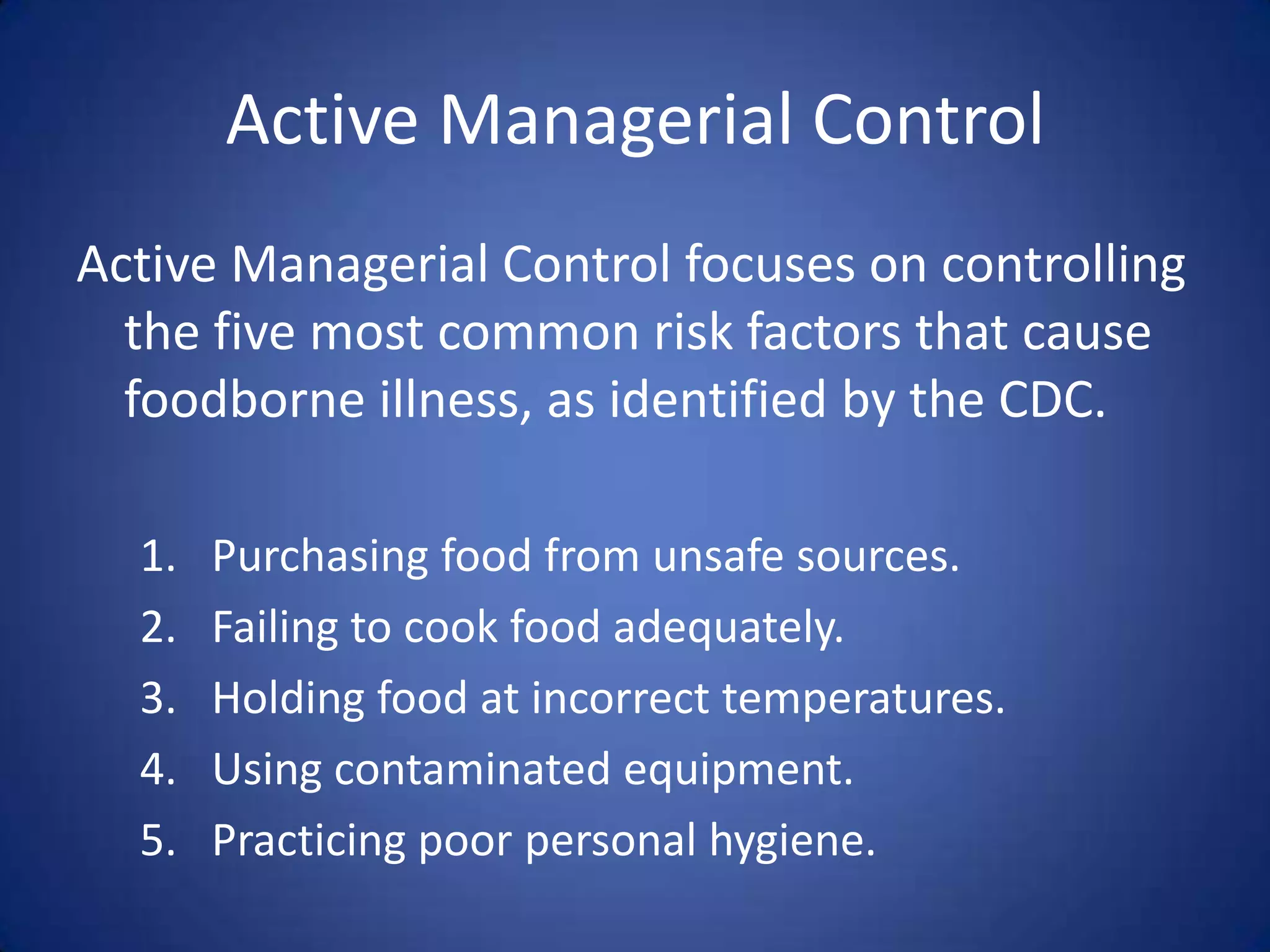 Active Managerial Control

Active Managerial Control focuses on controlling the five most common risk factors that cause foodborne illness, as identified by the CDC.

1. Purchasing food from unsafe sources.
2. Failing to cook food adequately.
3. Holding food at incorrect temperatures.
4. Using contaminated equipment.
5. Practicing poor personal hygiene.